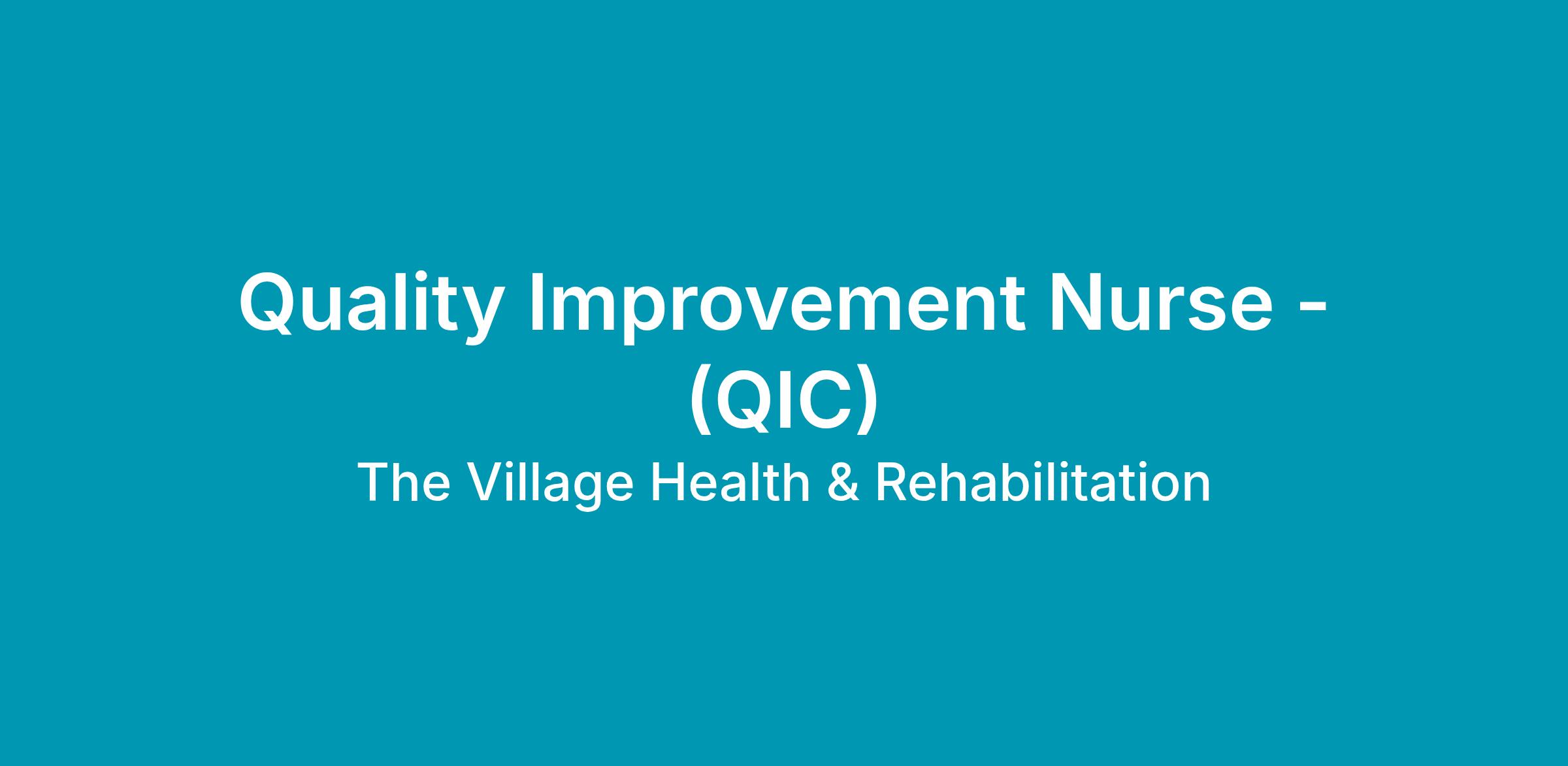 Quality Improvement Nurse - (QIC)

The Village Health & Rehabilitation